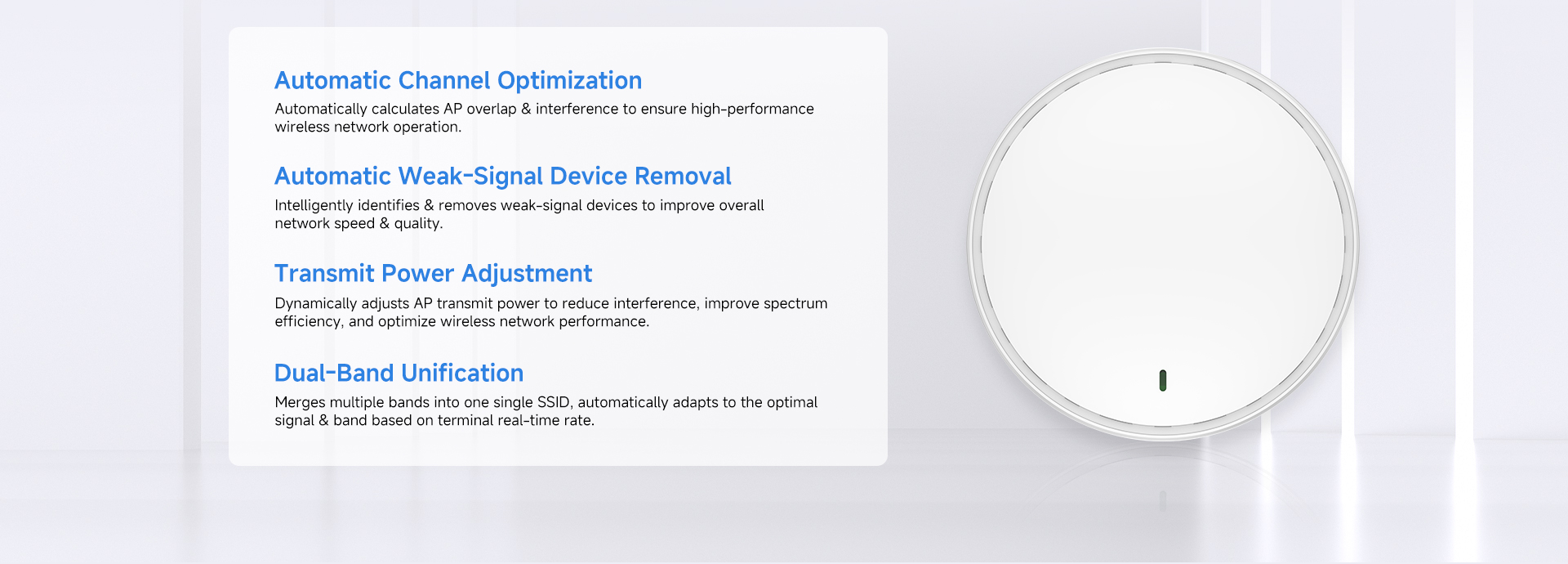 Automatic Channel Optimization

Automatically calculates AP overlap & interference to ensure high-performance wireless network operation.

Automatic Weak-Signal Device Removal

Intelligently identifies & removes weak-signal devices to improve overall network speed & quality.

Transmit Power Adjustment

Dynamically adjusts AP transmit power to reduce interference, improve spectrum efficiency, and optimize wireless network performance.

Dual-Band Unification

Merges multiple bands into one single SSID, automatically adapts to the optimal signal & band based on terminal real-time rate.